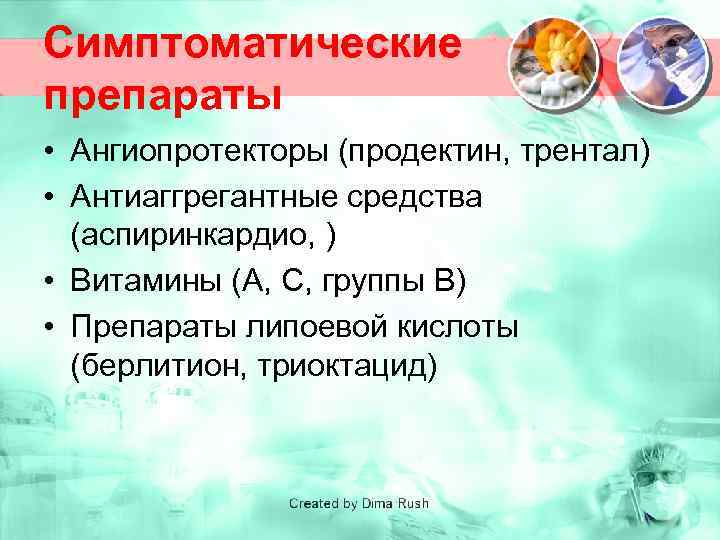 Симптоматические препараты

• Ангиопротекторы (продектин, трентал)
• Антиаггрегантные средства (аспиринкардио, )
• Витамины (А, С, группы В)
• Препараты липоевой кислоты (берлитион, триоктацид)

Created by Dima Rush